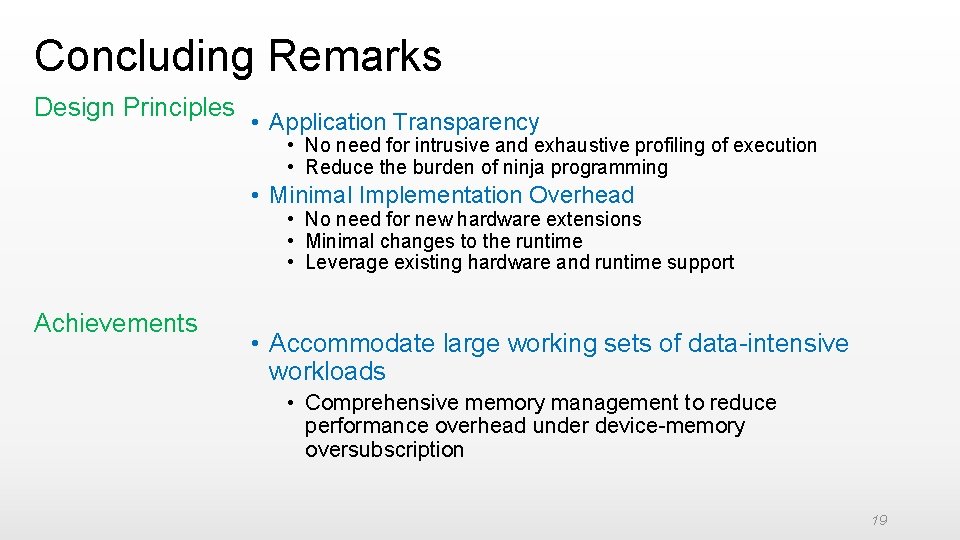 Concluding Remarks

Design Principles

• Application Transparency
  • No need for intrusive and exhaustive profiling of execution
  • Reduce the burden of ninja programming

• Minimal Implementation Overhead
  • No need for new hardware extensions
  • Minimal changes to the runtime
  • Leverage existing hardware and runtime support

Achievements

• Accommodate large working sets of data-intensive workloads
  • Comprehensive memory management to reduce performance overhead under device-memory oversubscription

19